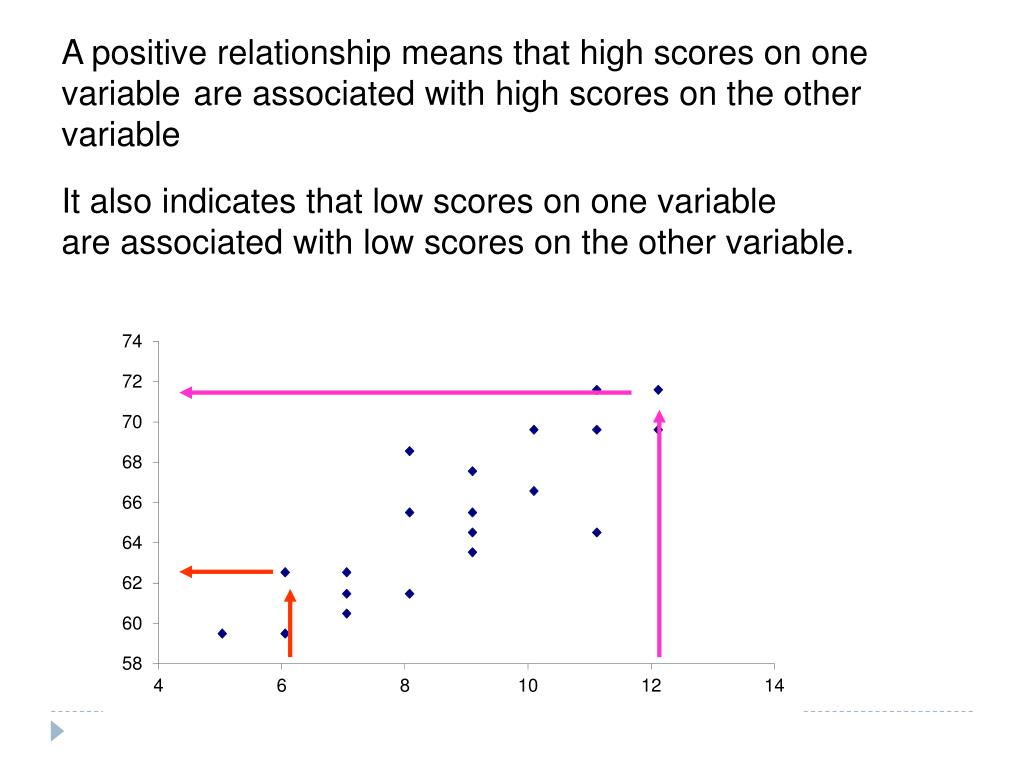 A positive relationship means that high scores on one variable are associated with high scores on the other variable

It also indicates that low scores on one variable are associated with low scores on the other variable.

74
72
70
68
66
64
62
60
58
4
6
8
10
12
14